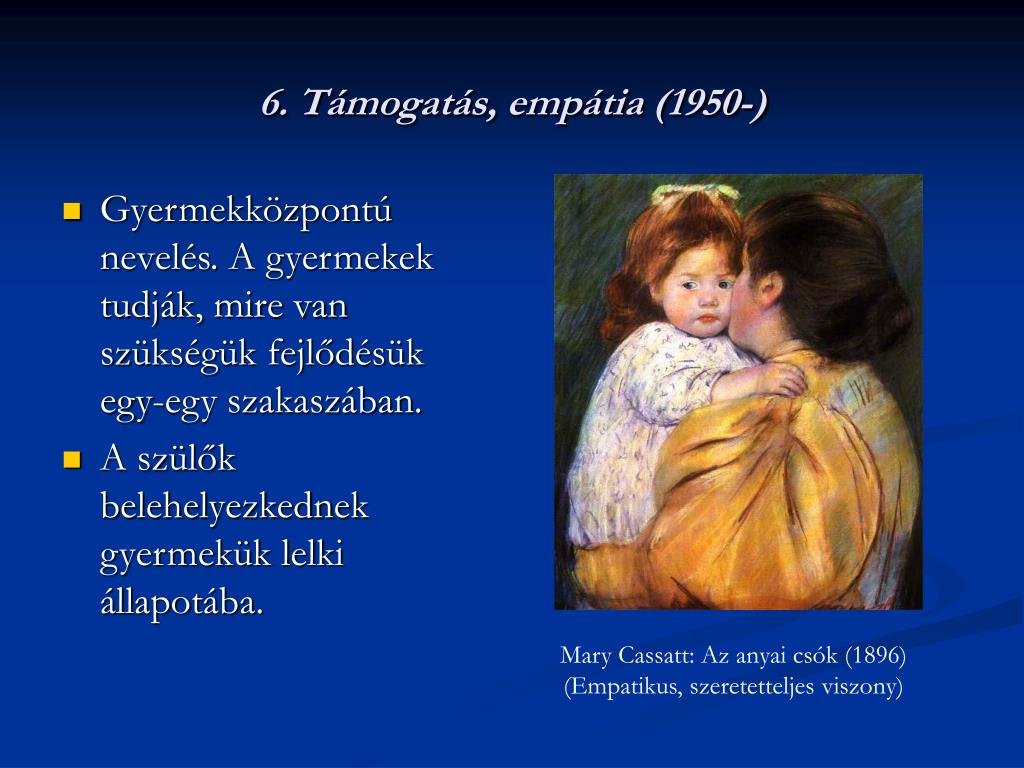 6. Támogatás, empátia (1950-)

Gyermekközpontú nevelés. A gyermekek tudják, mire van szükségük fejlődésük egy-egy szakaszában.

A szülők belehelyezkednek gyermekük lelki állapotába.

Mary Cassatt: Az anyai csók (1896)
(Empatikus, szeretetteljes viszony)